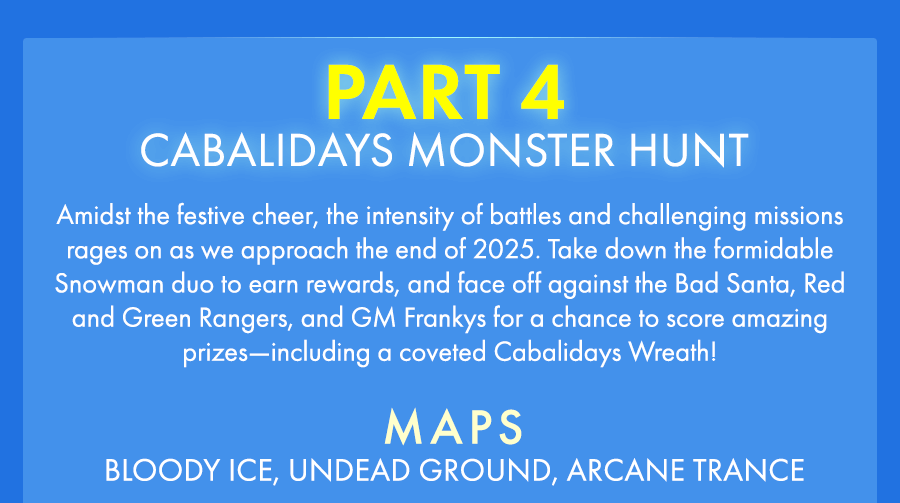 PART 4
CABALIDAYS MONSTER HUNT

Amidst the festive cheer, the intensity of battles and challenging missions rages on as we approach the end of 2025. Take down the formidable Snowman duo to earn rewards, and face off against the Bad Santa, Red and Green Rangers, and GM Frankys for a chance to score amazing prizes—including a coveted Cabalidays Wreath!

MAPS
BLOODY ICE, UNDEAD GROUND, ARCANE TRANCE